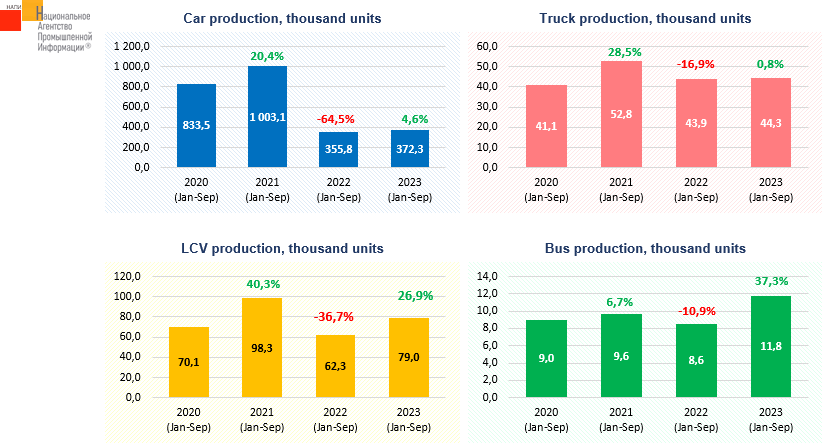 НАПИ Национальное Агентство Промышленной Информации®

Car production, thousand units

1 200,0
1 000,0
800,0
600,0
400,0
200,0
0,0

20,4%
-64,5%
4,6%

833,5
1 003,1
355,8
372,3

2020 (Jan-Sep)
2021 (Jan-Sep)
2022 (Jan-Sep)
2023 (Jan-Sep)

Truck production, thousand units

60,0
50,0
40,0
30,0
20,0
10,0
0,0

28,5%
-16,9%
0,8%

41,1
52,8
43,9
44,3

2020 (Jan-Sep)
2021 (Jan-Sep)
2022 (Jan-Sep)
2023 (Jan-Sep)

LCV production, thousand units

120,0
100,0
80,0
60,0
40,0
20,0
0,0

40,3%
-36,7%
26,9%

70,1
98,3
62,3
79,0

2020 (Jan-Sep)
2021 (Jan-Sep)
2022 (Jan-Sep)
2023 (Jan-Sep)

Bus production, thousand units

14,0
12,0
10,0
8,0
6,0
4,0
2,0
0,0

6,7%
-10,9%
37,3%

9,0
9,6
8,6
11,8

2020 (Jan-Sep)
2021 (Jan-Sep)
2022 (Jan-Sep)
2023 (Jan-Sep)